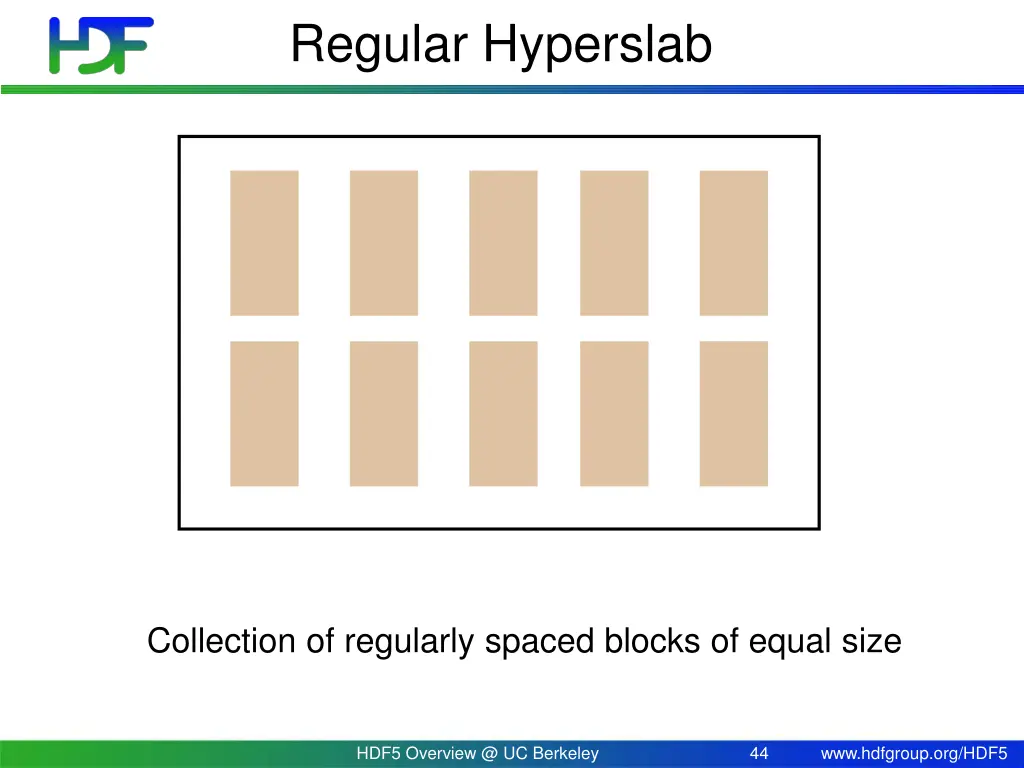 HDF

Regular Hyperslab

Collection of regularly spaced blocks of equal size

HDF5 Overview @ UC Berkeley

44

www.hdfgroup.org/HDF5